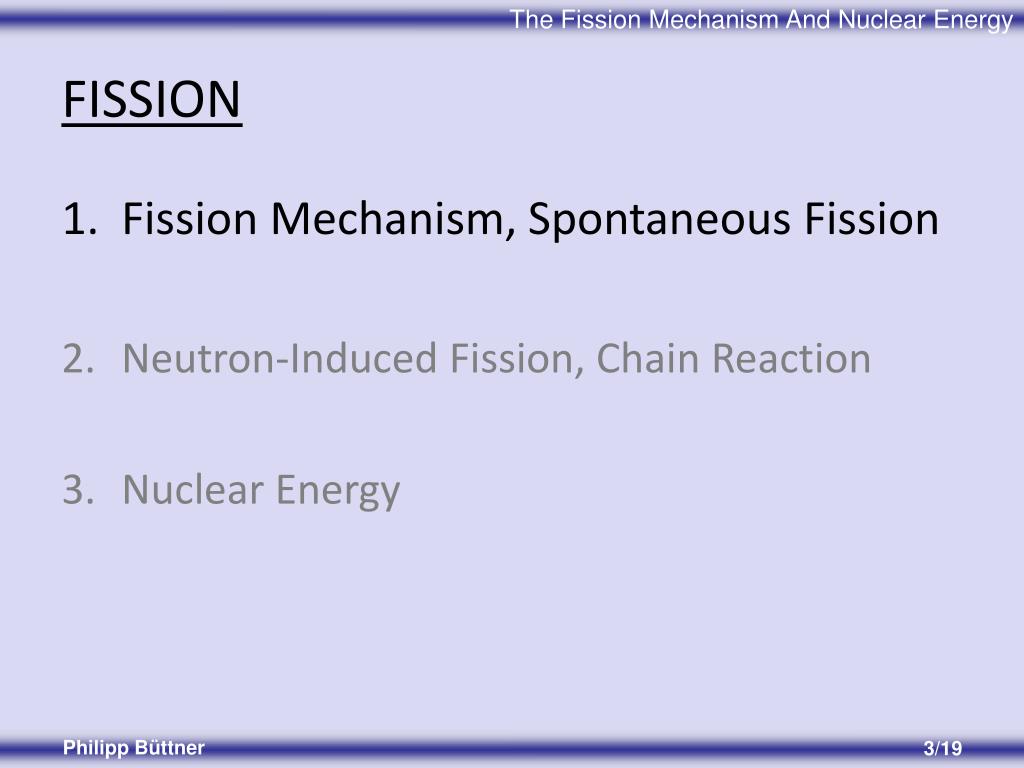 The Fission Mechanism And Nuclear Energy

FISSION

1. Fission Mechanism, Spontaneous Fission

2. Neutron-Induced Fission, Chain Reaction

3. Nuclear Energy

Philipp Büttner

3/19